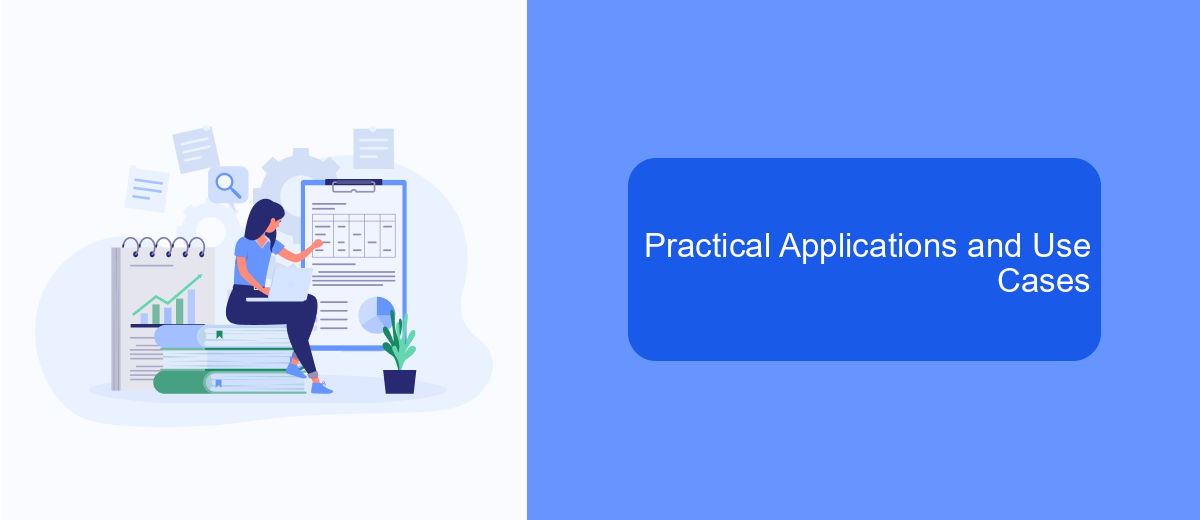 Practical Applications and Use Cases